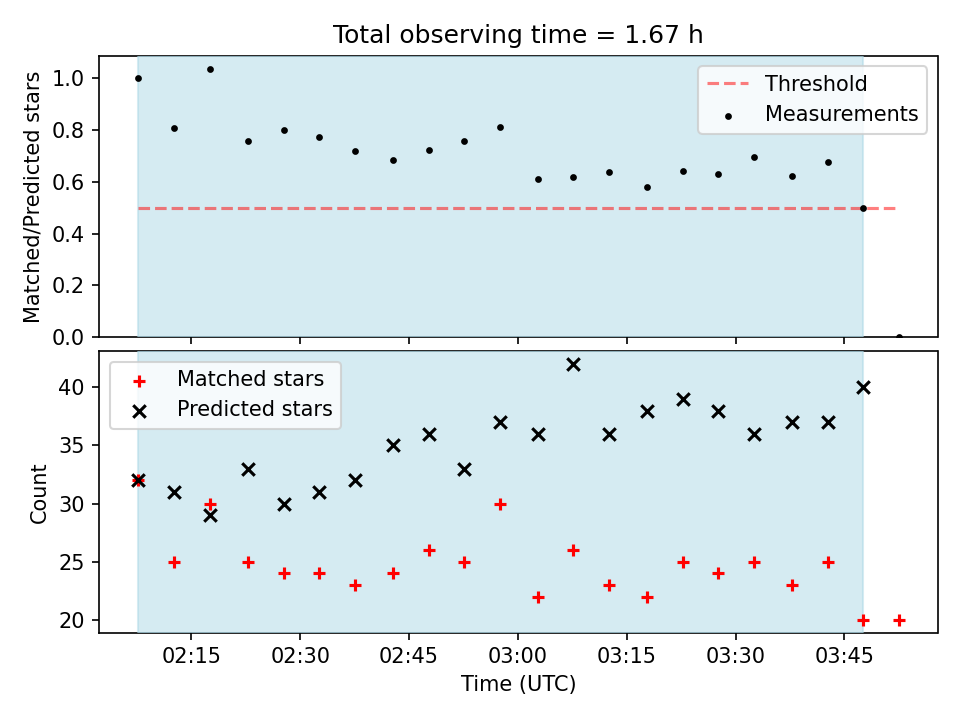 Total observing time = 1.67 h

Matched/Predicted stars

1.0
0.8
0.6
0.4
0.2
0.0

Threshold
Measurements

Count

40
35
30
25
20

Matched stars
Predicted stars

02:15
02:30
02:45
03:00
03:15
03:30
03:45

Time (UTC)